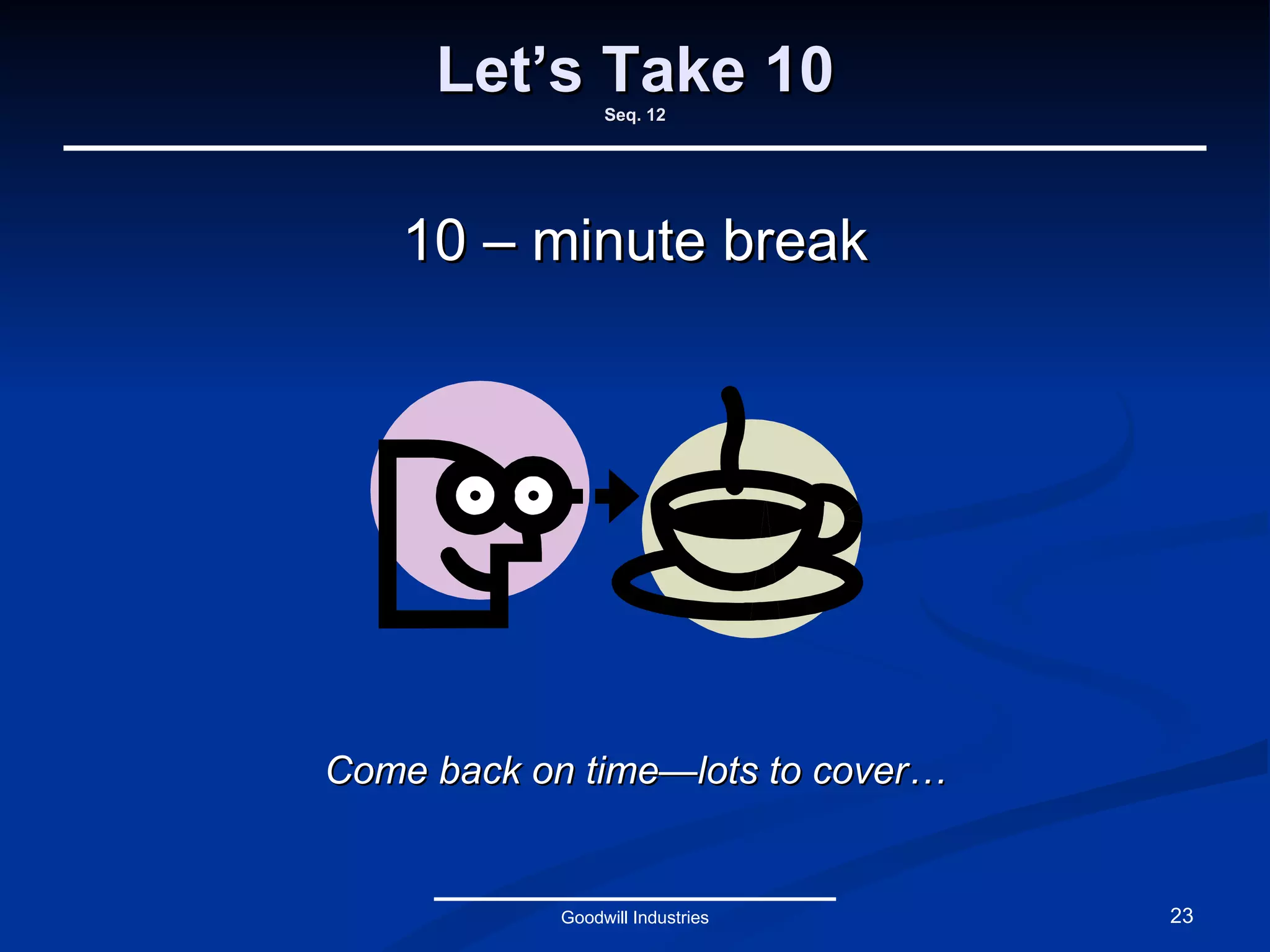 Let’s Take 10
Seq. 12

10 – minute break

Come back on time—lots to cover…

Goodwill Industries

23